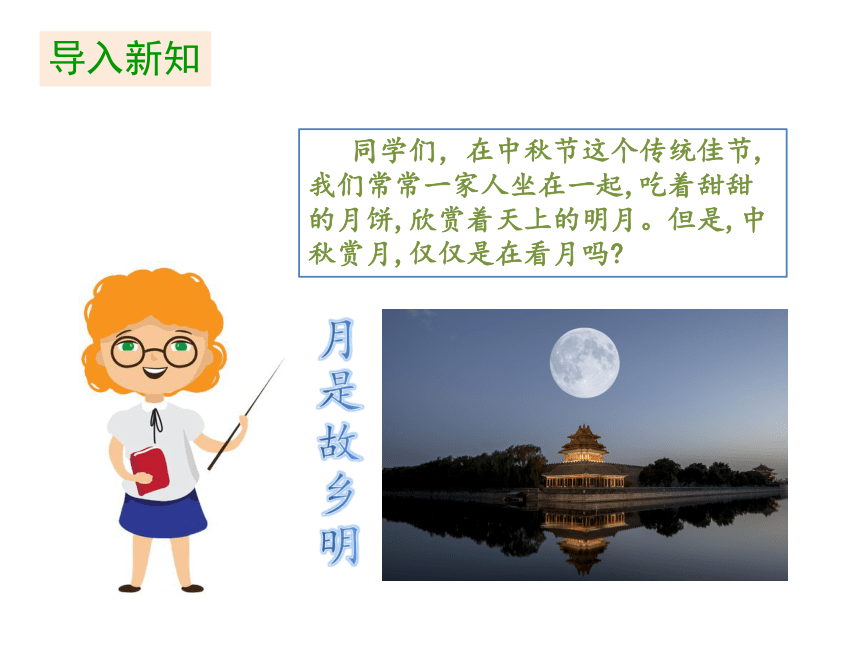 导入新知

同学们，在中秋节这个传统佳节，我们常常一家人坐在一起，吃着甜甜的月饼，欣赏着天上的明月。但是，中秋赏月，仅仅是在看月吗？

月是故乡明